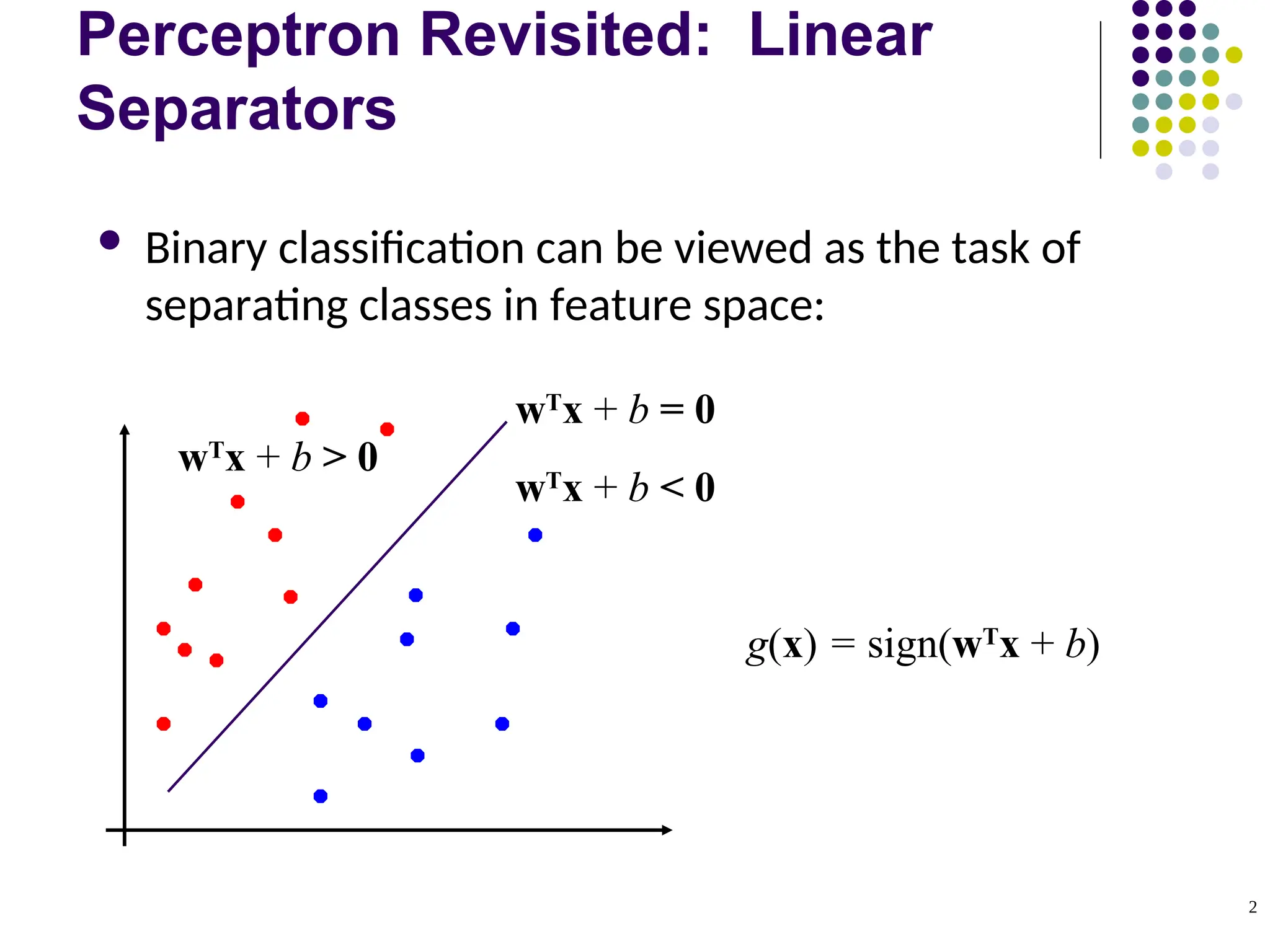 Perceptron Revisited: Linear Separators

• Binary classification can be viewed as the task of separating classes in feature space:

$\mathbf{w}^T\mathbf{x} + b = 0$

$\mathbf{w}^T\mathbf{x} + b > 0$

$\mathbf{w}^T\mathbf{x} + b < 0$

$g(\mathbf{x}) = \text{sign}(\mathbf{w}^T\mathbf{x} + b)$

2